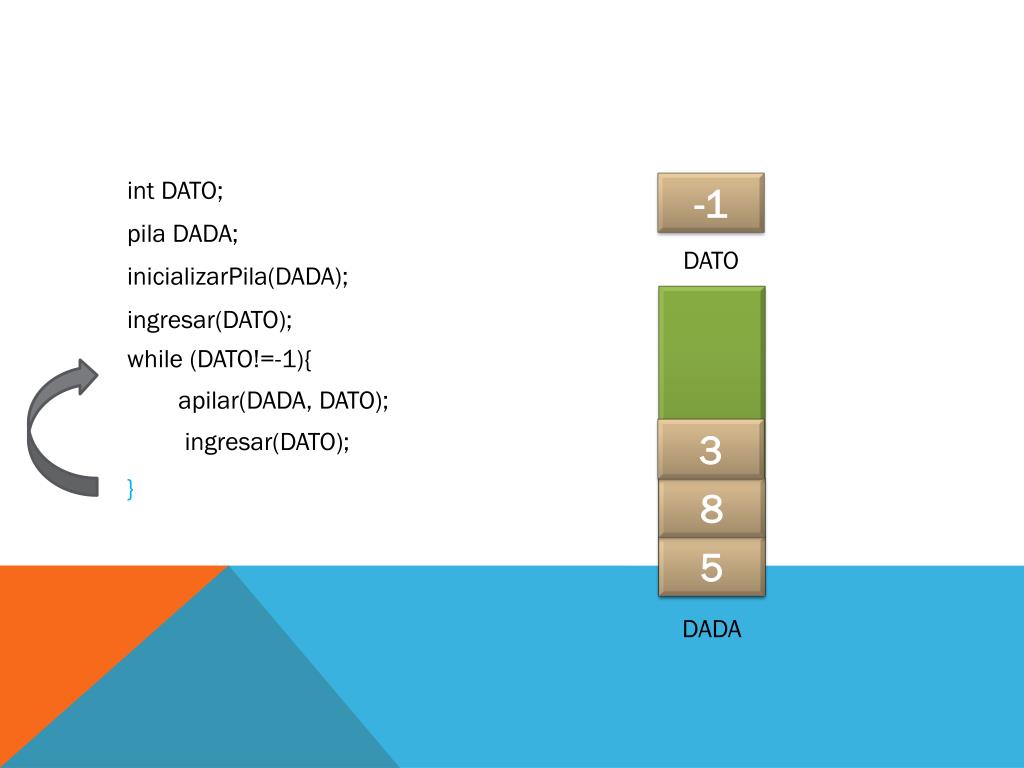 int DATO;
pila DADA;
inicializarPila(DADA);
ingresar(DATO);
while (DATO!=-1){
apilar(DADA, DATO);
ingresar(DATO);
}

-1
DATO

3
8
5
DADA